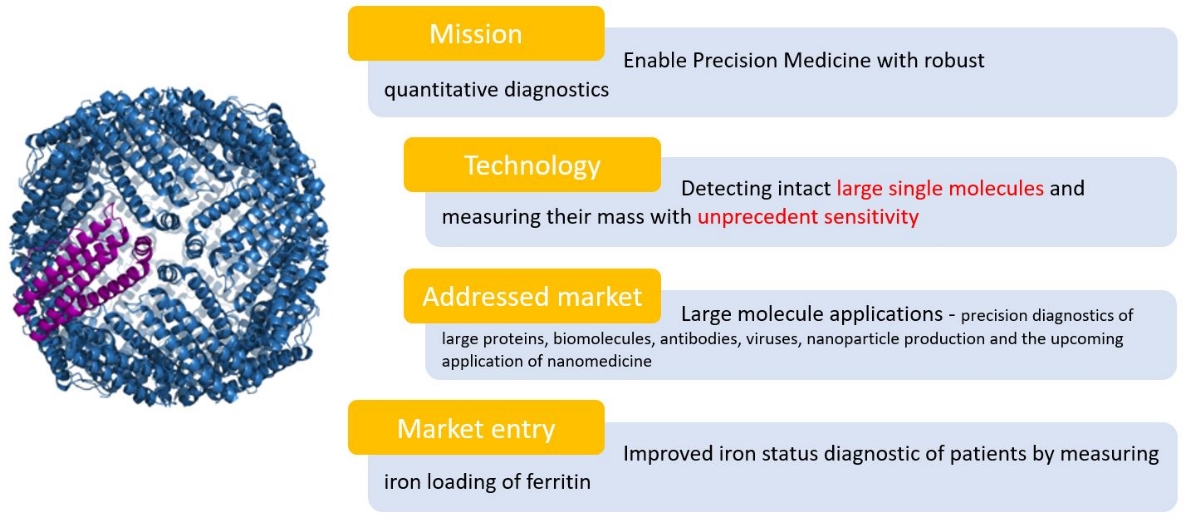 Mission
Enable Precision Medicine with robust quantitative diagnostics

Technology
Detecting intact large single molecules and measuring their mass with unprecedent sensitivity

Addressed market
Large molecule applications - precision diagnostics of large proteins, biomolecules, antibodies, viruses, nanoparticle production and the upcoming application of nanomedicine

Market entry
Improved iron status diagnostic of patients by measuring iron loading of ferritin